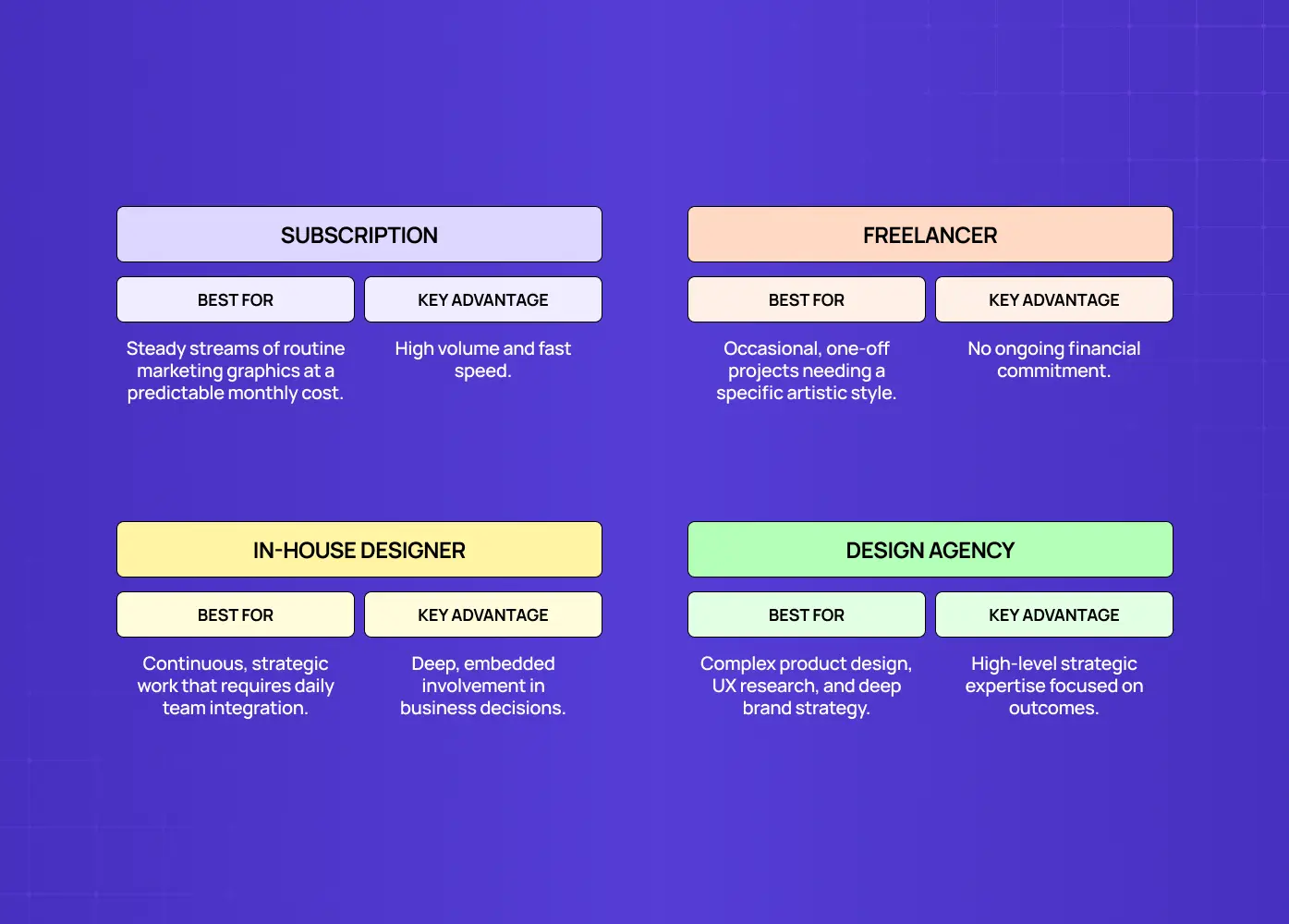 SUBSCRIPTION

| BEST FOR | KEY ADVANTAGE |
|---|---|
| Steady streams of routine marketing graphics at a predictable monthly cost. | High volume and fast speed. |

FREELANCER

| BEST FOR | KEY ADVANTAGE |
|---|---|
| Occasional, one-off projects needing a specific artistic style. | No ongoing financial commitment. |

IN-HOUSE DESIGNER

| BEST FOR | KEY ADVANTAGE |
|---|---|
| Continuous, strategic work that requires daily team integration. | Deep, embedded involvement in business decisions. |

DESIGN AGENCY

| BEST FOR | KEY ADVANTAGE |
|---|---|
| Complex product design, UX research, and deep brand strategy. | High-level strategic expertise focused on outcomes. |